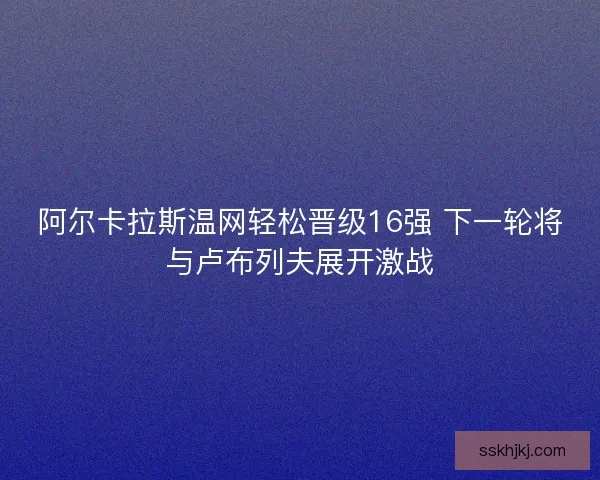 阿尔卡拉斯温网轻松晋级16强 下一轮将与卢布列夫展开激战

sskhjkj.com